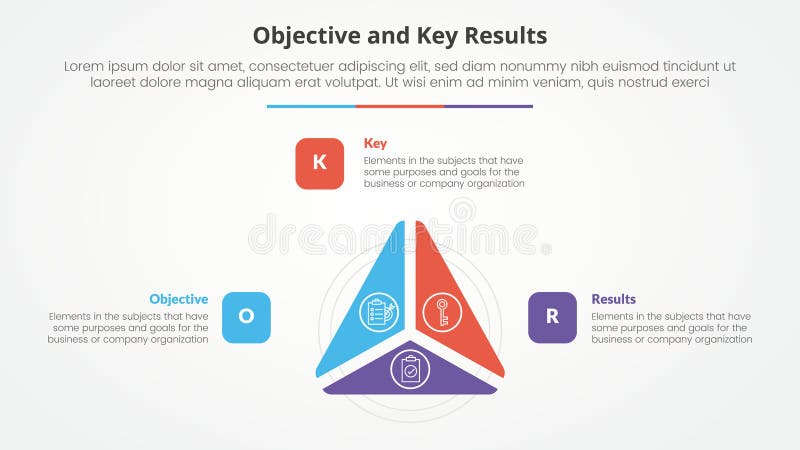 Objective and Key Results

Lorem ipsum dolor sit amet, consectetuer adipiscing elit, sed diam nonummy nibh euismod tincidunt ut laoreet dolore magna aliquam erat volutpat. Ut wisi enim ad minim veniam, quis nostrud exerci

K

Key

Elements in the subjects that have some purposes and goals for the business or company organization

dreamstime

Objective

Elements in the subjects that have some purposes and goals for the business or company organization

O

R

Results

Elements in the subjects that have some purposes and goals for the business or company organization